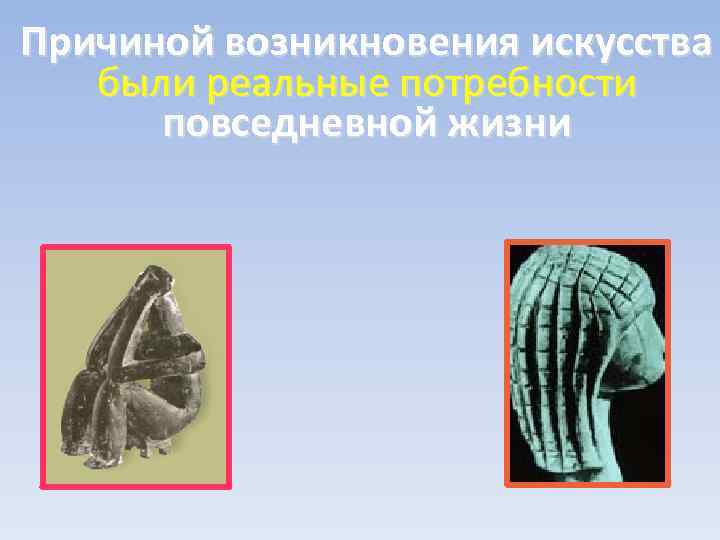 Причиной возникновения искусства были реальные потребности повседневной жизни